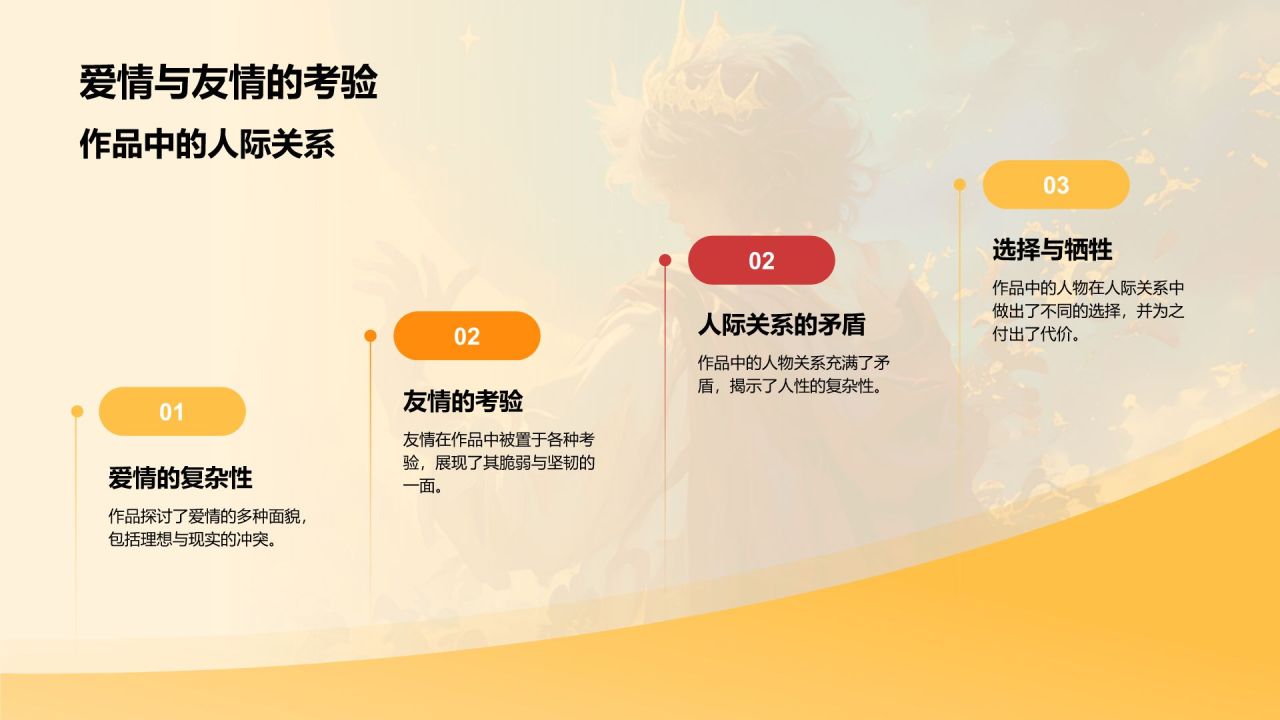 爱情与友情的考验

作品中的人际关系

01

爱情的复杂性

作品探讨了爱情的多种面貌，包括理想与现实的冲突。

02

友情的考验

友情在作品中被置于各种考验，展现了其脆弱与坚韧的一面。

02

人际关系的矛盾

作品中的人物关系充满了矛盾，揭示了人性的复杂性。

03

选择与牺牲

作品中的人物在人际关系中做出了不同的选择，并为之付出了代价。